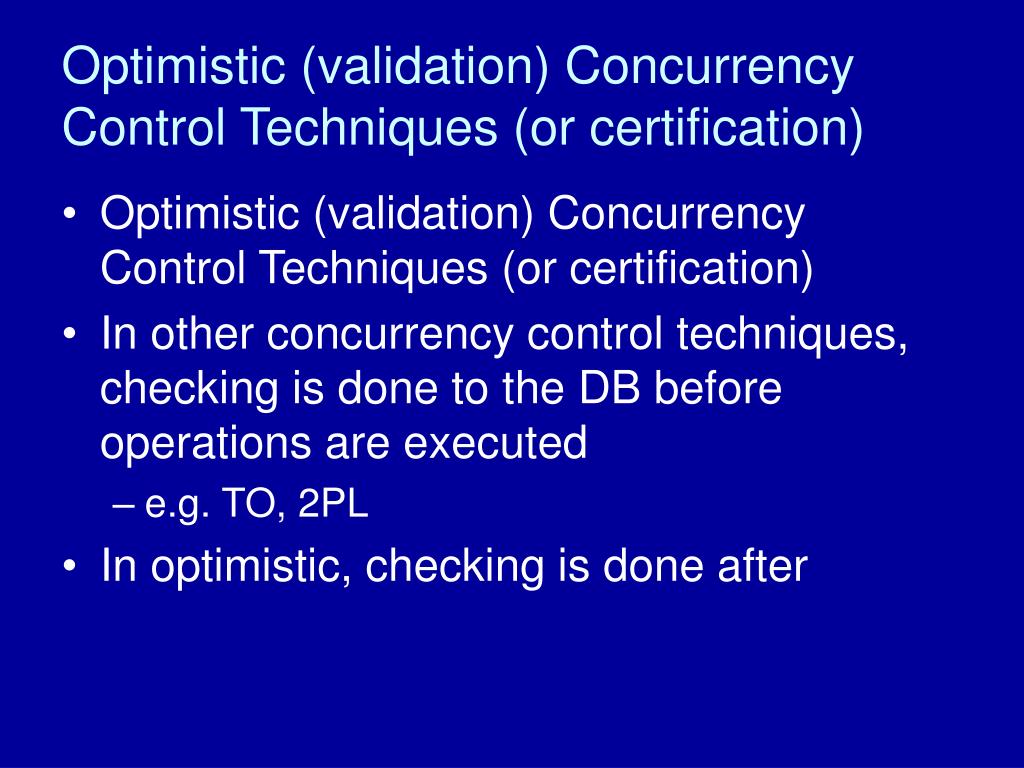 Optimistic (validation) Concurrency Control Techniques (or certification)

• Optimistic (validation) Concurrency Control Techniques (or certification)
• In other concurrency control techniques, checking is done to the DB before operations are executed
– e.g. TO, 2PL
• In optimistic, checking is done after